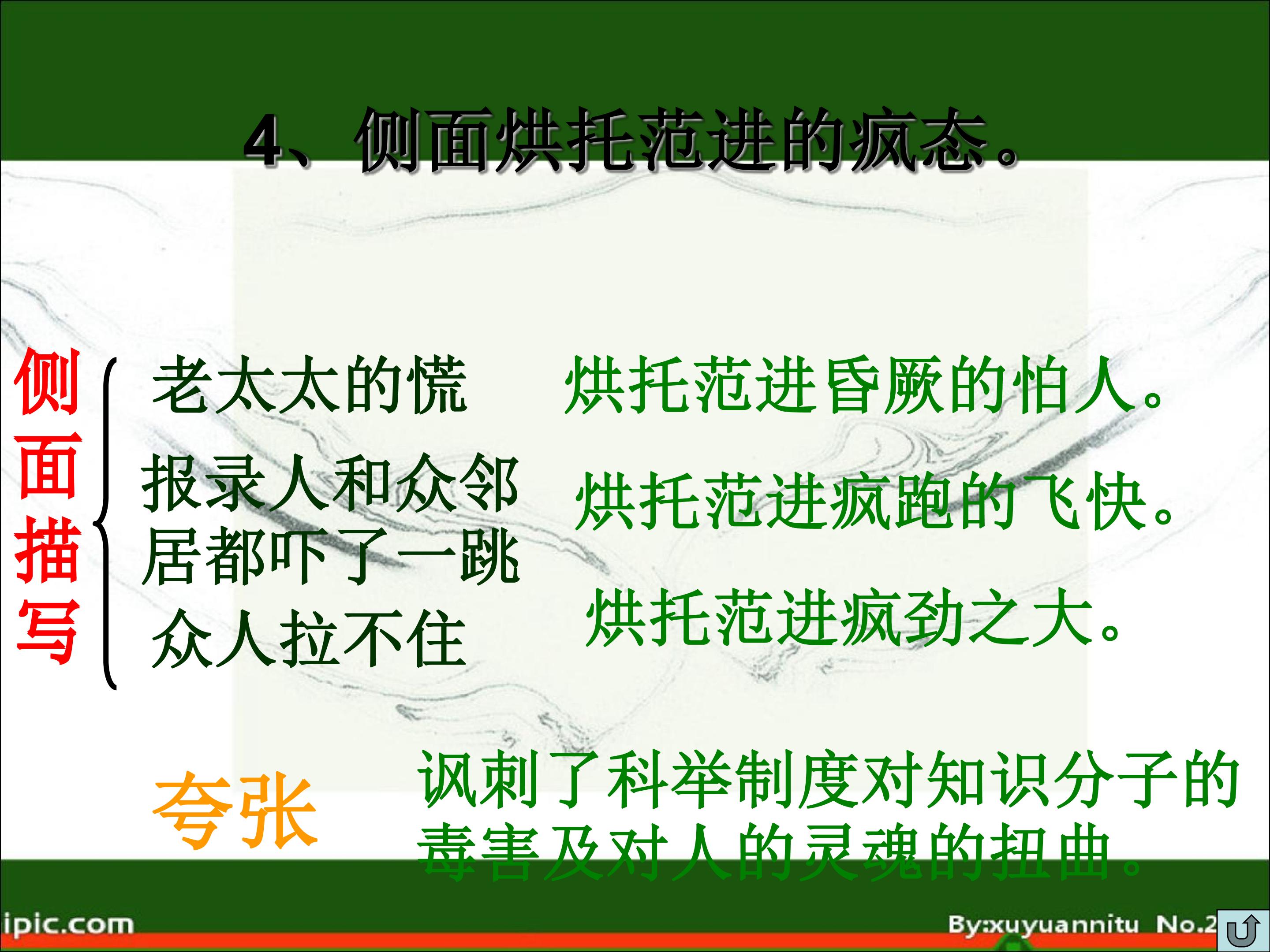 4、侧面烘托范进的疯态。

侧面描写

老太太的慌

报录人和众邻居都吓了一跳

众人拉不住

烘托范进昏厥的怕人。

烘托范进疯跑的飞快。

烘托范进疯劲之大。

夸张

讽刺了科举制度对知识分子的毒害及对人的灵魂的扭曲。

ipic.com

By:xuyuannitu No.2